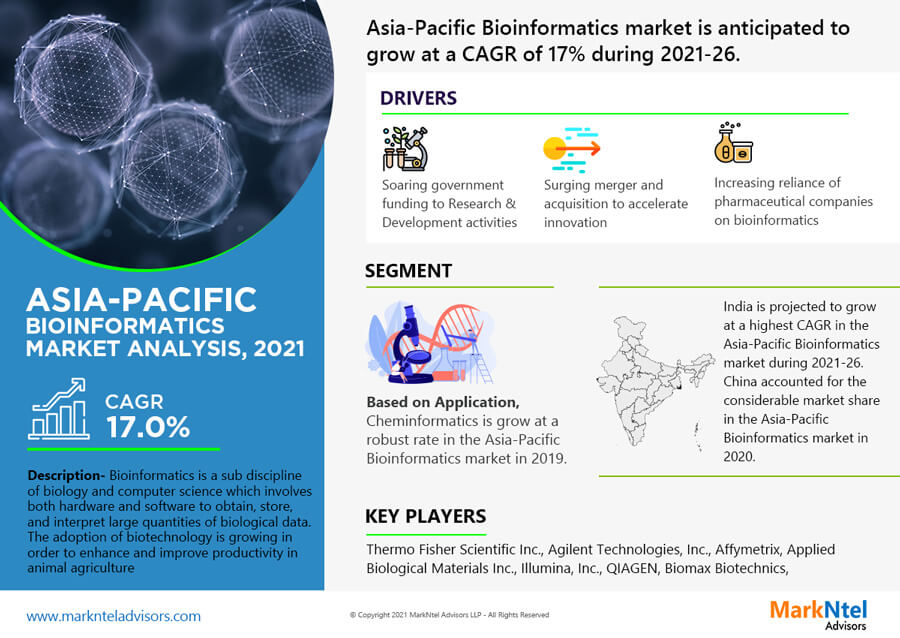 ASIA-PACIFIC BIOINFORMATICS MARKET ANALYSIS, 2021

CAGR
17.0%

Description- Bioinformatics is a sub discipline of biology and computer science which involves both hardware and software to obtain, store, and interpret large quantities of biological data. The adoption of biotechnology is growing in order to enhance and improve productivity in animal agriculture

Asia-Pacific Bioinformatics market is anticipated to grow at a CAGR of 17% during 2021-26.

DRIVERS

Soaring government funding to Research & Development activities

Surging merger and acquisition to accelerate innovation

Increasing reliance of pharmaceutical companies on bioinformatics

SEGMENT

Based on Application, Cheminformatics is grow at a robust rate in the Asia-Pacific Bioinformatics market in 2019.

India is projected to grow at a highest CAGR in the Asia-Pacific Bioinformatics market during 2021-26. China accounted for the considerable market share in the Asia-Pacific Bioinformatics market in 2020.

KEY PLAYERS

Thermo Fisher Scientific Inc., Agilent Technologies, Inc., Affymetrix, Applied Biological Materials Inc., Illumina, Inc., QIAGEN, Biomax Biotechnics,

www.marknteladvisors.com

© Copyright 2021 MarkNtel Advisors LLP - All Rights Reserved

MarkNtel Advisors